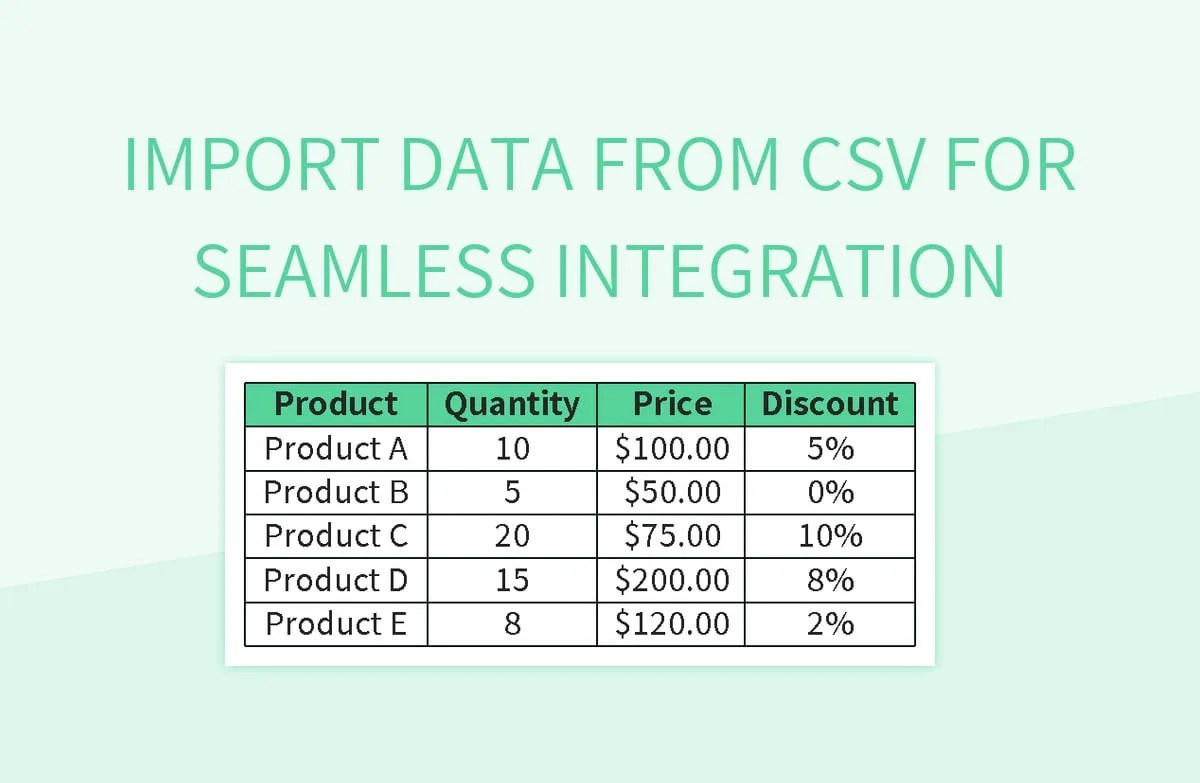 IMPORT DATA FROM CSV FOR SEAMLESS INTEGRATION

| Product | Quantity | Price | Discount |
|---|---|---|---|
| Product A | 10 | \$100.00 | 5% |
| Product B | 5 | \$50.00 | 0% |
| Product C | 20 | \$75.00 | 10% |
| Product D | 15 | \$200.00 | 8% |
| Product E | 8 | \$120.00 | 2% |